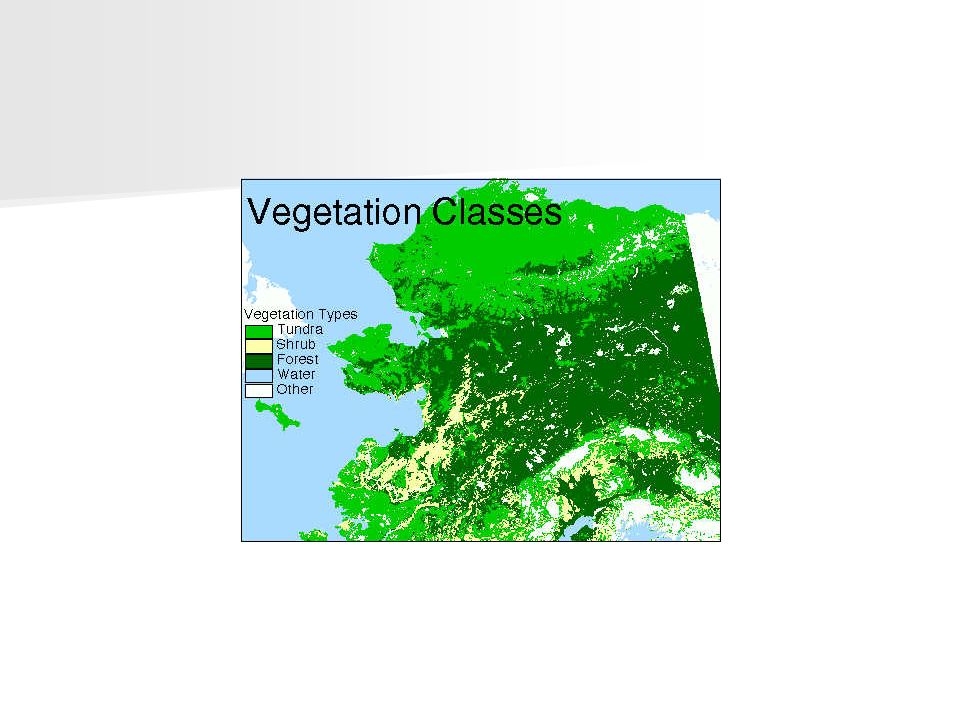 Vegetation Classes

Vegetation Types
Tundra
Shrub
Forest
Water
Other